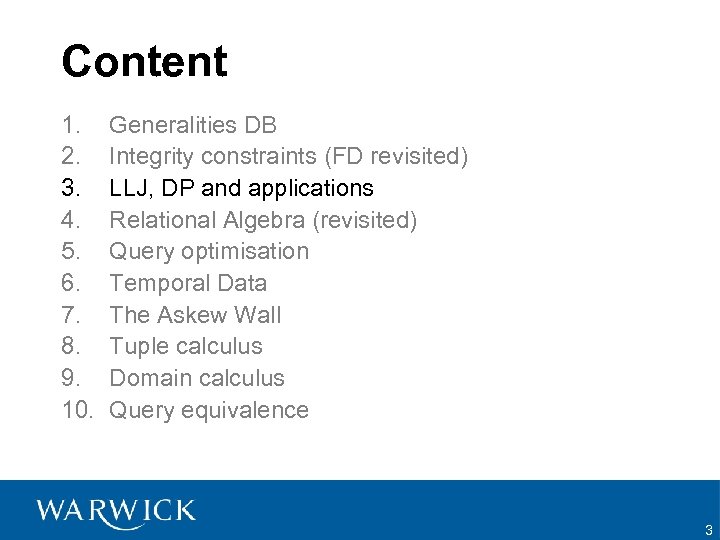 Content

1. Generalities DB
2. Integrity constraints (FD revisited)
3. LLJ, DP and applications
4. Relational Algebra (revisited)
5. Query optimisation
6. Temporal Data
7. The Askew Wall
8. Tuple calculus
9. Domain calculus
10. Query equivalence

WARWICK

3